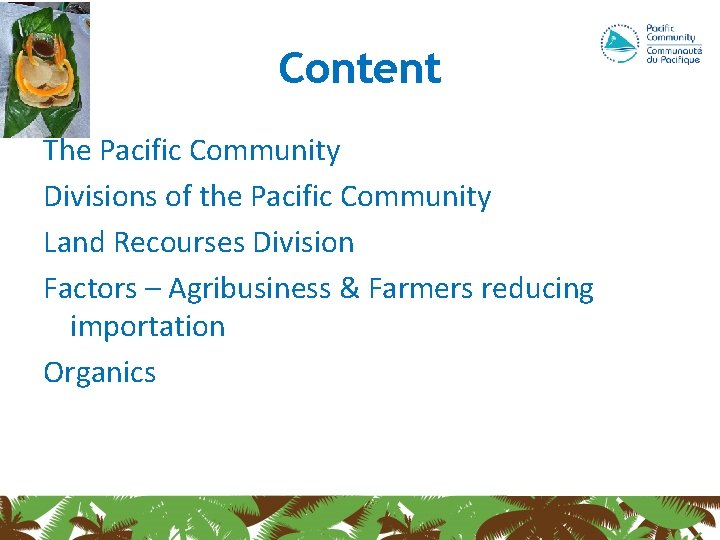 Pacific Community
Communauté du Pacifique

Content

The Pacific Community

Divisions of the Pacific Community

Land Recourses Division

Factors – Agribusiness & Farmers reducing importation

Organics